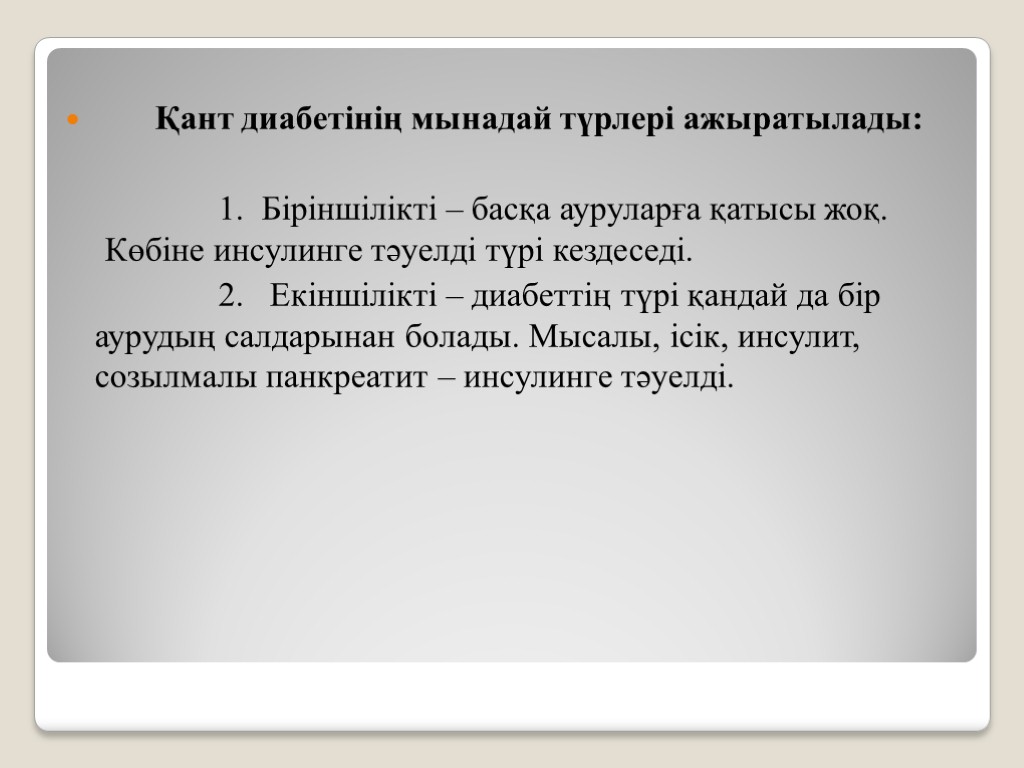 Қант диабетінің мынадай түрлері ажыратылады:

1. Біріншілікті – басқа ауруларға қатысы жоқ. Көбіне инсулинге тәуелді түрі кездеседі.

2. Екіншілікті – диабеттің түрі қандай да бір аурудың салдарынан болады. Мысалы, ісік, инсулит, созылмалы панкреатит – инсулинге тәуелді.